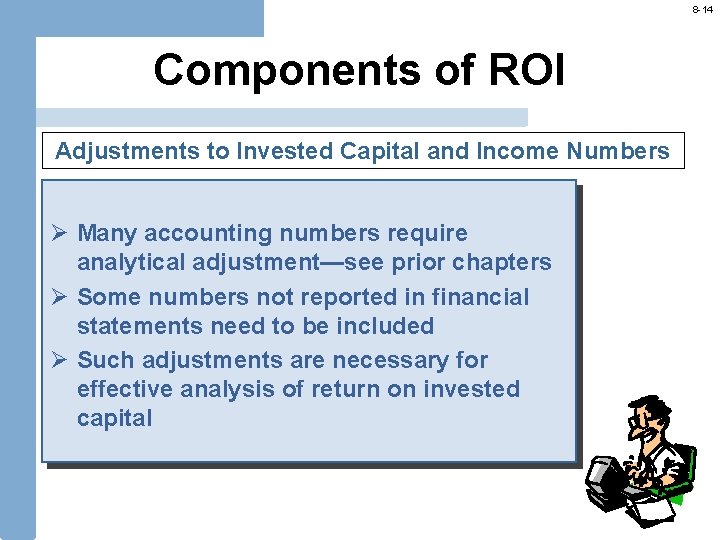 8-14

Components of ROI

Adjustments to Invested Capital and Income Numbers

➢ Many accounting numbers require analytical adjustment—see prior chapters
➢ Some numbers not reported in financial statements need to be included
➢ Such adjustments are necessary for effective analysis of return on invested capital